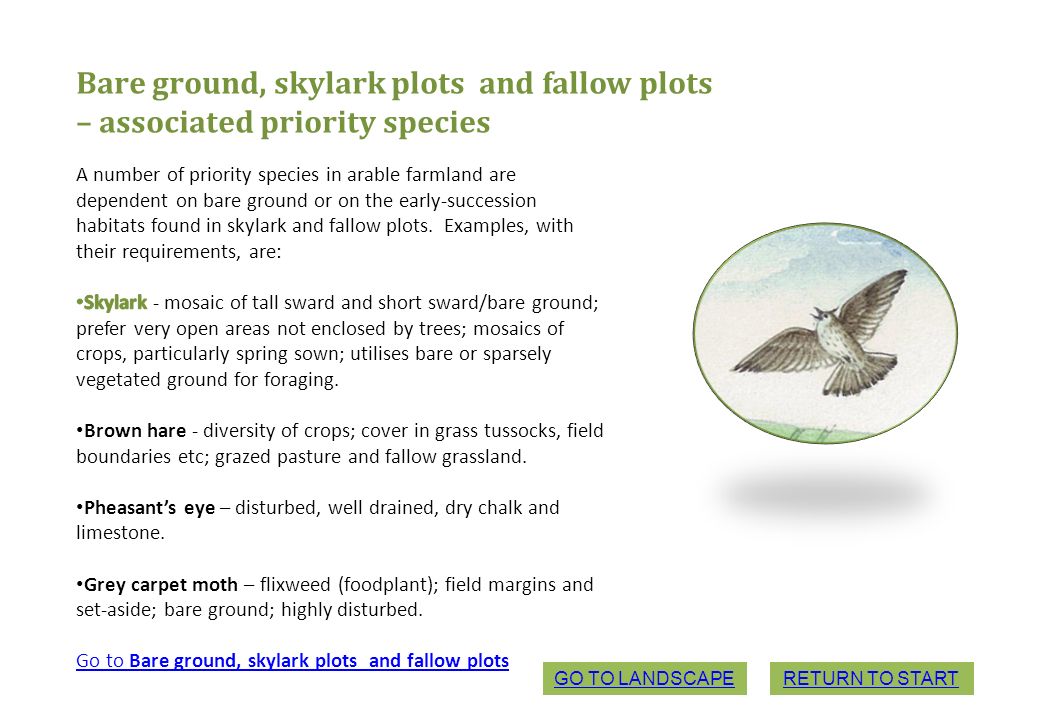 Bare ground, skylark plots and fallow plots – associated priority species

A number of priority species in arable farmland are dependent on bare ground or on the early-succession habitats found in skylark and fallow plots. Examples, with their requirements, are:

•Skylark - mosaic of tall sward and short sward/bare ground; prefer very open areas not enclosed by trees; mosaics of crops, particularly spring sown; utilises bare or sparsely vegetated ground for foraging.

•Brown hare - diversity of crops; cover in grass tussocks, field boundaries etc; grazed pasture and fallow grassland.

•Pheasant's eye – disturbed, well drained, dry chalk and limestone.

•Grey carpet moth – flixweed (foodplant); field margins and set-aside; bare ground; highly disturbed.

Go to Bare ground, skylark plots and fallow plots

GO TO LANDSCAPE

RETURN TO START